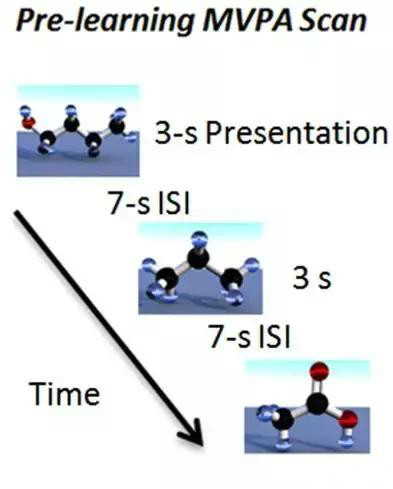 Pre-learning MVPA Scan

3-s Presentation

7-s ISI

3 s

7-s ISI

Time